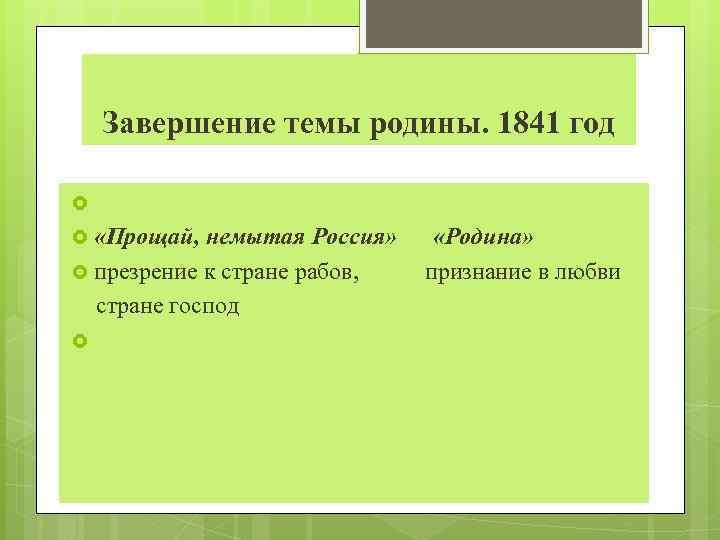 Завершение темы родины. 1841 год

«Прощай, немытая Россия» «Родина»

презрение к стране рабов, признание в любви

стране господ